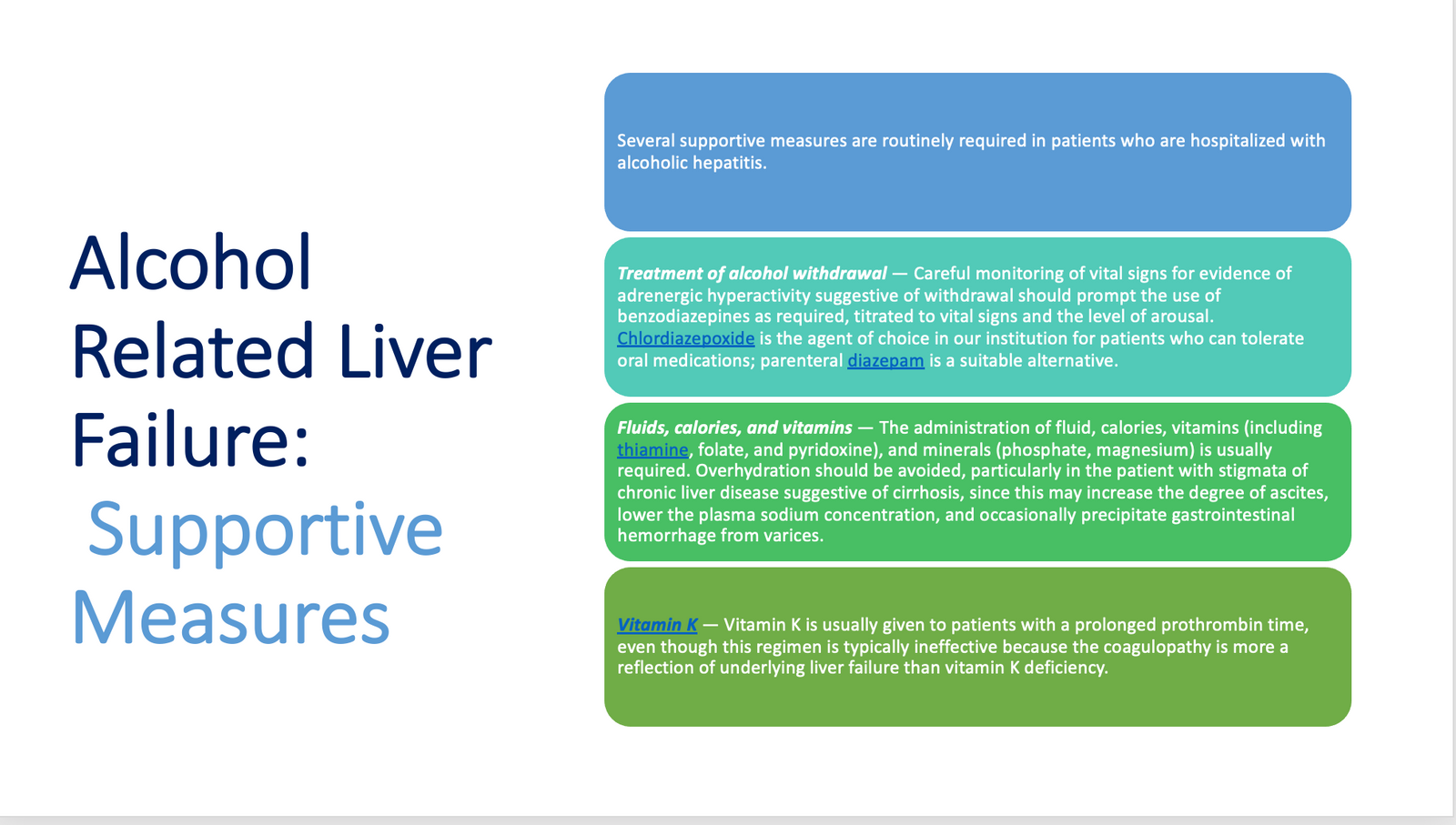 Alcohol Related Liver Failure: Supportive Measures

Several supportive measures are routinely required in patients who are hospitalized with alcoholic hepatitis.

Treatment of alcohol withdrawal — Careful monitoring of vital signs for evidence of adrenergic hyperactivity suggestive of withdrawal should prompt the use of benzodiazepines as required, titrated to vital signs and the level of arousal. Chlordiazepoxide is the agent of choice in our institution for patients who can tolerate oral medications; parenteral diazepam is a suitable alternative.

Fluids, calories, and vitamins — The administration of fluid, calories, vitamins (including thiamine, folate, and pyridoxine), and minerals (phosphate, magnesium) is usually required. Overhydration should be avoided, particularly in the patient with stigmata of chronic liver disease suggestive of cirrhosis, since this may increase the degree of ascites, lower the plasma sodium concentration, and occasionally precipitate gastrointestinal hemorrhage from varices.

Vitamin K — Vitamin K is usually given to patients with a prolonged prothrombin time, even though this regimen is typically ineffective because the coagulopathy is more a reflection of underlying liver failure than vitamin K deficiency.